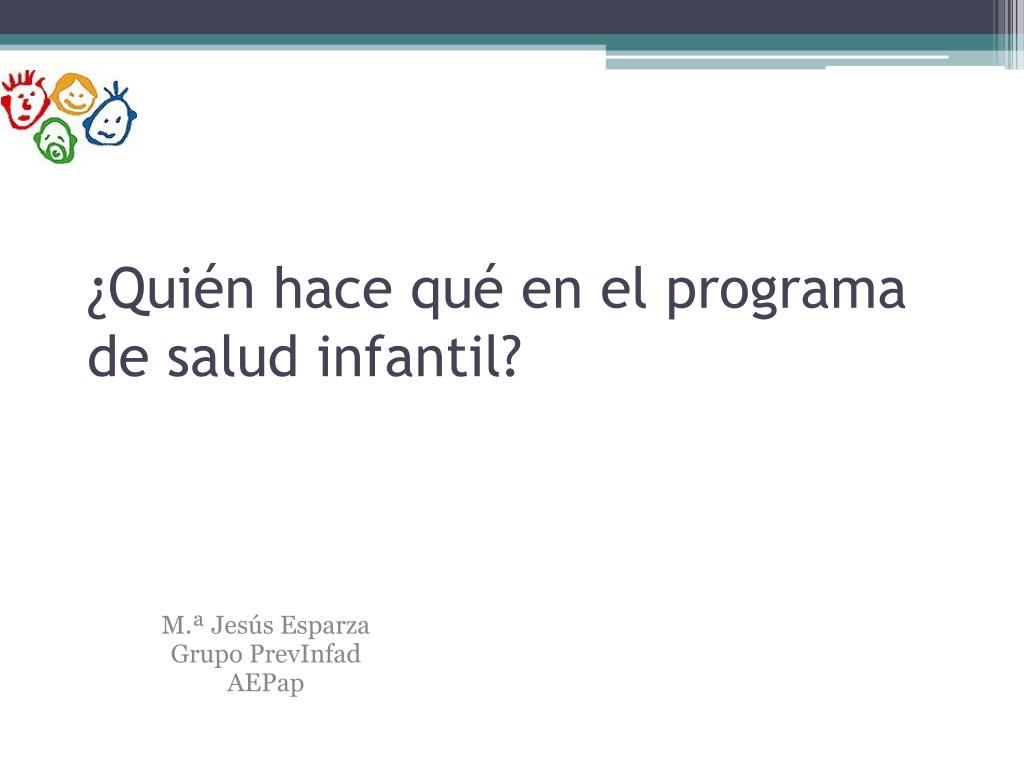 ¿Quién hace qué en el programa de salud infantil?

M.ª Jesús Esparza
Grupo PrevInfad
AEPap